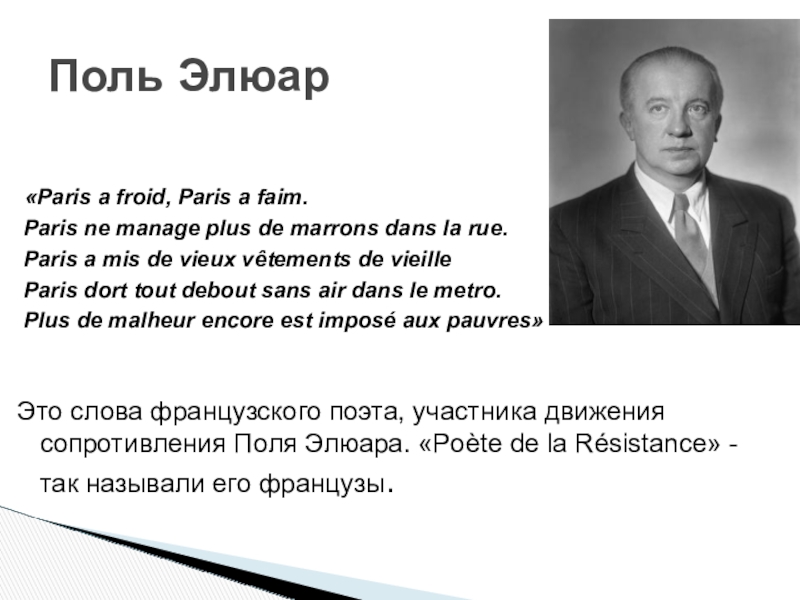 Поль Элюар

«Paris a froid, Paris a faim.
Paris ne manage plus de marrons dans la rue.
Paris a mis de vieux vêtements de vieille
Paris dort tout debout sans air dans le metro.
Plus de malheur encore est imposé aux pauvres»

Это слова французского поэта, участника движения сопротивления Поля Элюара. «Poète de la Résistance» - так называли его французы.